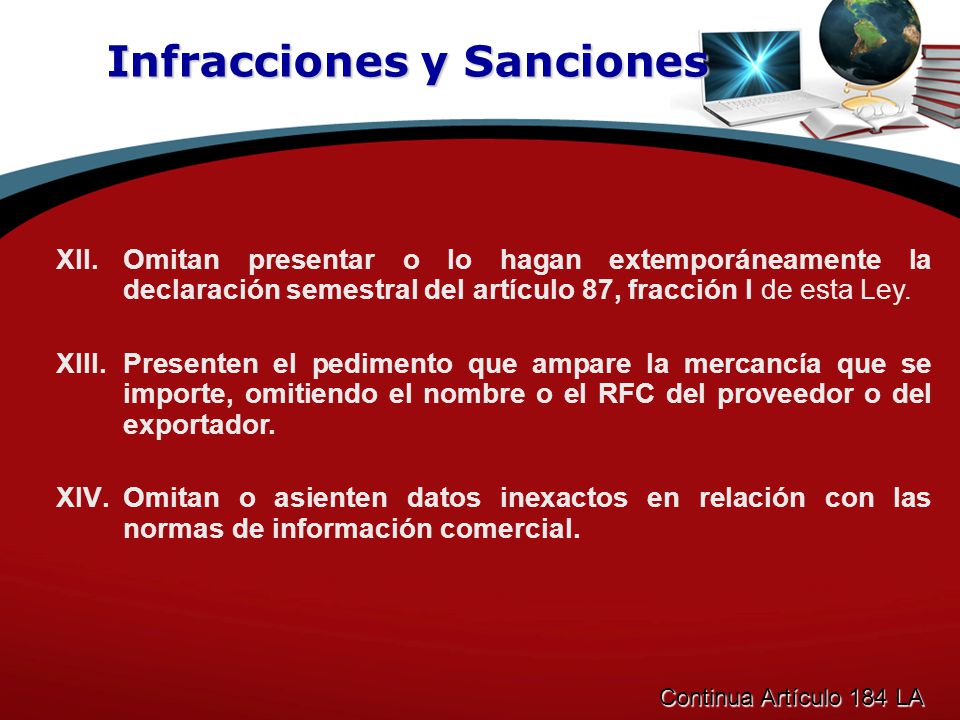 Infracciones y Sanciones

XII. Omitan presentar o lo hagan extemporáneamente la declaración semestral del artículo 87, fracción I de esta Ley.

XIII. Presenten el pedimento que ampare la mercancía que se importe, omitiendo el nombre o el RFC del proveedor o del exportador.

XIV. Omitan o asienten datos inexactos en relación con las normas de información comercial.

Continua Artículo 184 LA